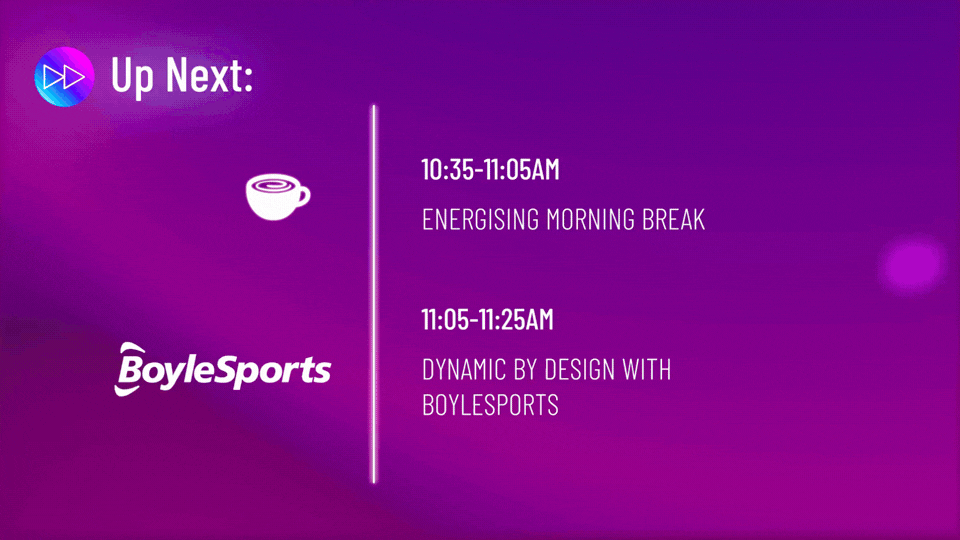 Up Next:

10:35-11:05AM

ENERGISING MORNING BREAK

BoyleSports

11:05-11:25AM

DYNAMIC BY DESIGN WITH BOYLESPORTS